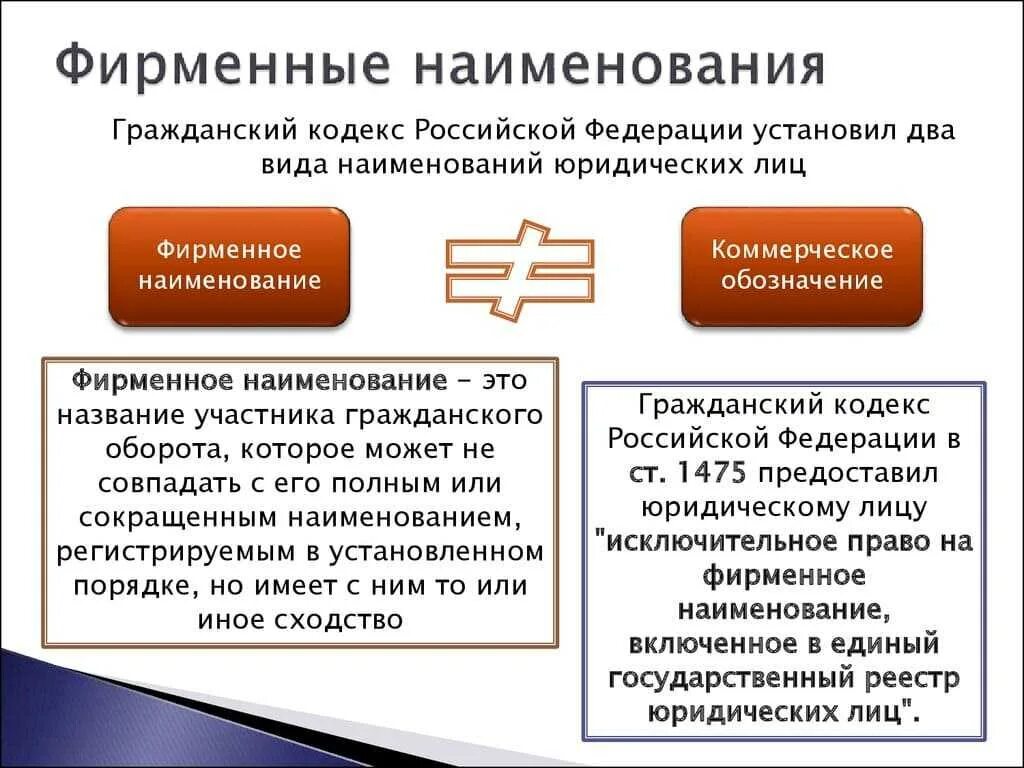 Фирменные наименования

Гражданский кодекс Российской Федерации установил два вида наименований юридических лиц

Фирменное наименование

$\neq$

Коммерческое обозначение

Фирменное наименование – это название участника гражданского оборота, которое может не совпадать с его полным или сокращенным наименованием, регистрируемым в установленном порядке, но имеет с ним то или иное сходство

Гражданский кодекс Российской Федерации в ст. 1475 предоставил юридическому лицу "исключительное право на фирменное наименование, включенное в единый государственный реестр юридических лиц".